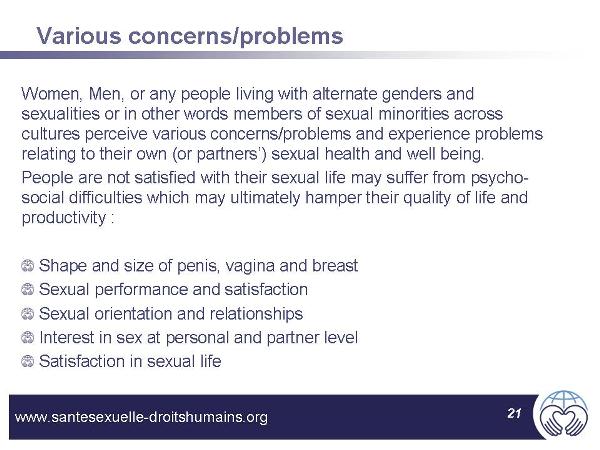 Various concerns/problems

Women, Men, or any people living with alternate genders and sexualities or in other words members of sexual minorities across cultures perceive various concerns/problems and experience problems relating to their own (or partners') sexual health and well being.

People are not satisfied with their sexual life may suffer from psycho-social difficulties which may ultimately hamper their quality of life and productivity :

Shape and size of penis, vagina and breast
Sexual performance and satisfaction
Sexual orientation and relationships
Interest in sex at personal and partner level
Satisfaction in sexual life

www.santesexuelle-droitshumains.org

21